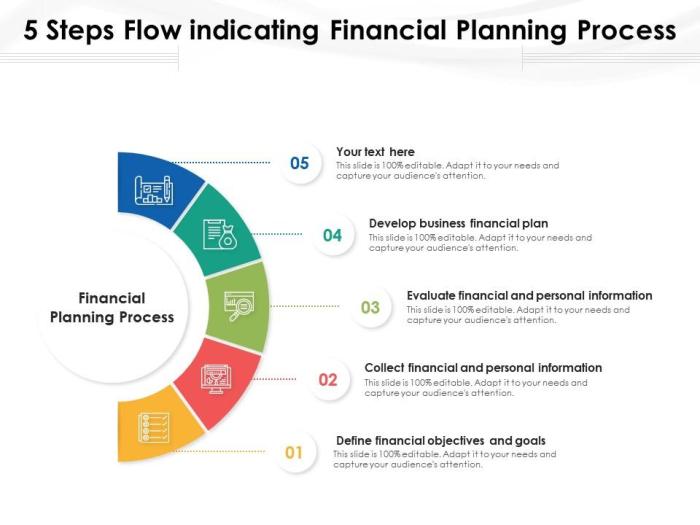 5 Steps Flow indicating Financial Planning Process

Financial Planning Process

05
Your text here
This slide is 100% editable. Adapt it to your needs and capture your audience's attention.

04
Develop business financial plan
This slide is 100% editable. Adapt it to your needs and capture your audience's attention.

03
Evaluate financial and personal information
This slide is 100% editable. Adapt it to your needs and capture your audience's attention.

02
Collect financial and personal information
This slide is 100% editable. Adapt it to your needs and capture your audience's attention.

01
Define financial objectives and goals
This slide is 100% editable. Adapt it to your needs and capture your audience's attention.